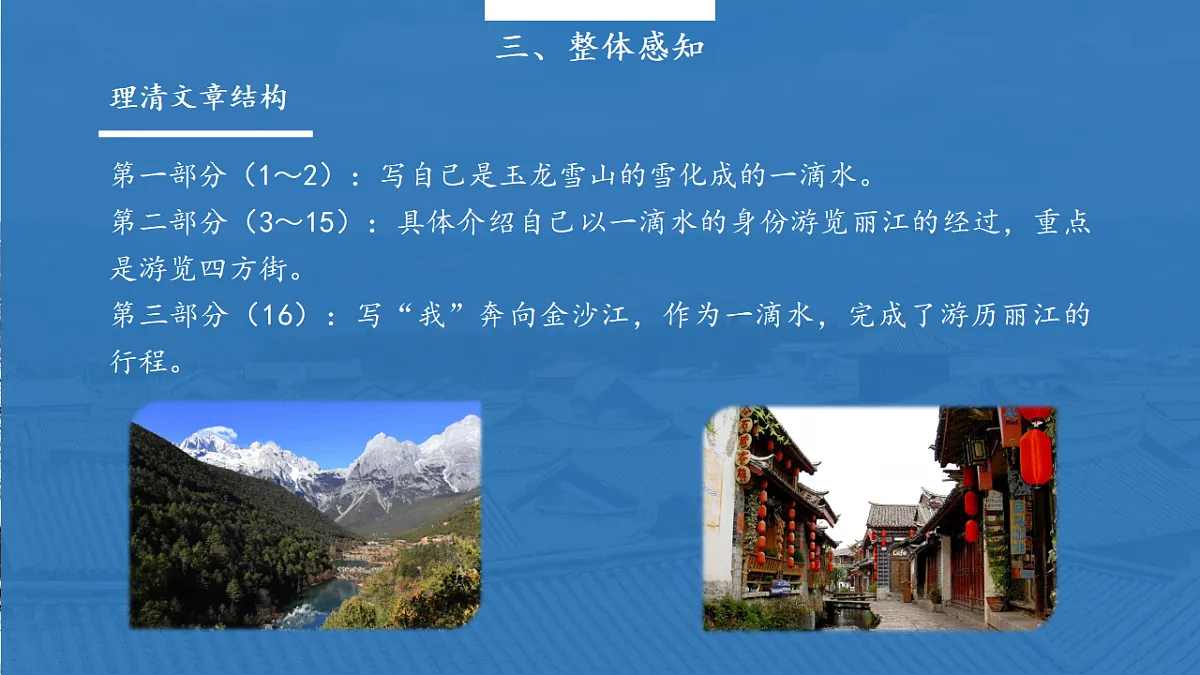 三、整体感知

理清文章结构

第一部分（1～2）：写自己是玉龙雪山的雪化成的一滴水。

第二部分（3～15）：具体介绍自己以一滴水的身份游览丽江的经过，重点是游览四方街。

第三部分（16）：写“我”奔向金沙江，作为一滴水，完成了游历丽江的行程。

Cafe